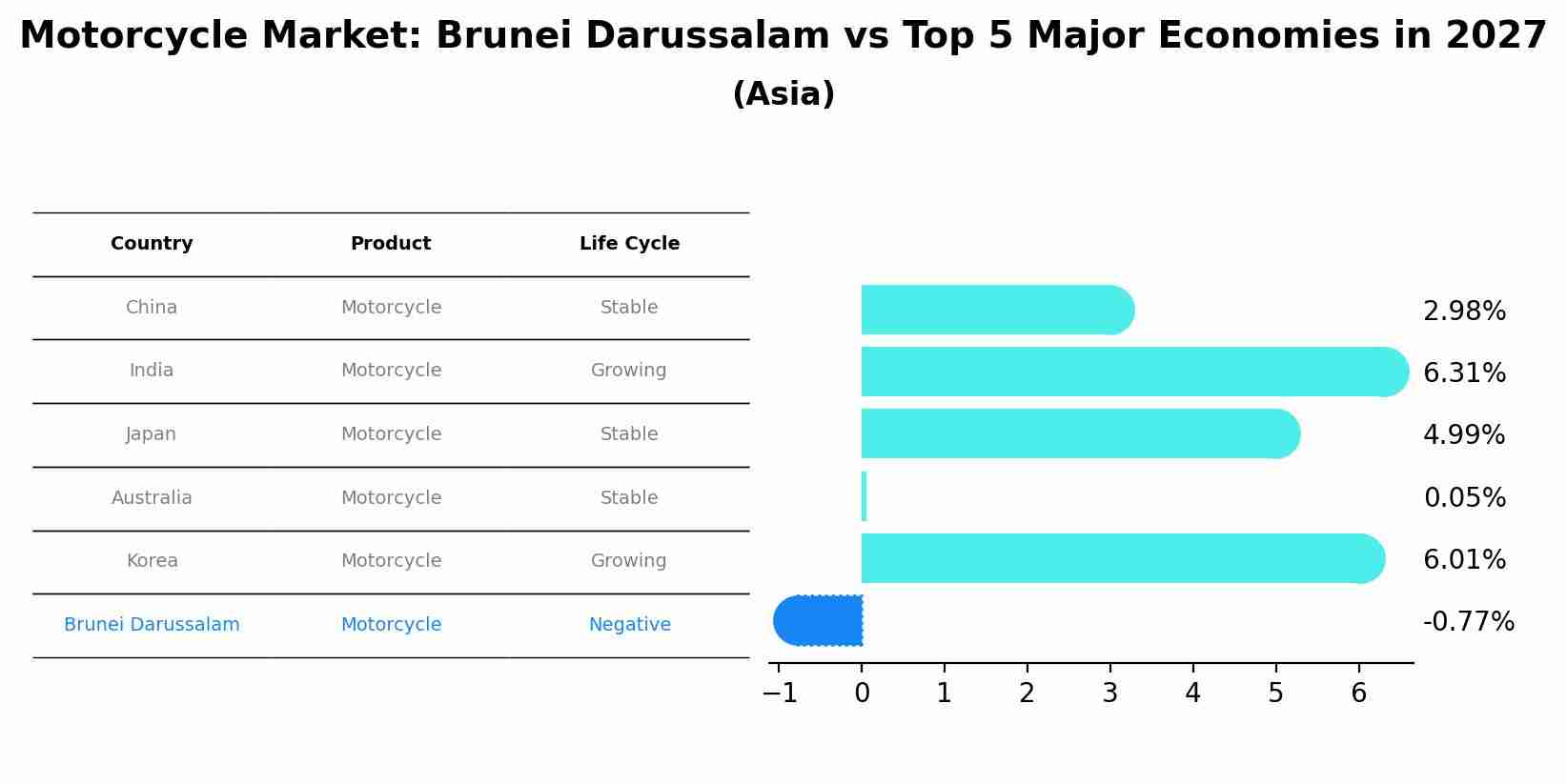 Motorcycle Market: Brunei Darussalam vs Top 5 Major Economies in 2027
(Asia)

| Country | Product | Life Cycle |
|---|---|---|
| China | Motorcycle | Stable |
| India | Motorcycle | Growing |
| Japan | Motorcycle | Stable |
| Australia | Motorcycle | Stable |
| Korea | Motorcycle | Growing |
| Brunei Darussalam | Motorcycle | Negative |

2.98%
6.31%
4.99%
0.05%
6.01%
-0.77%

−1 0 1 2 3 4 5 6